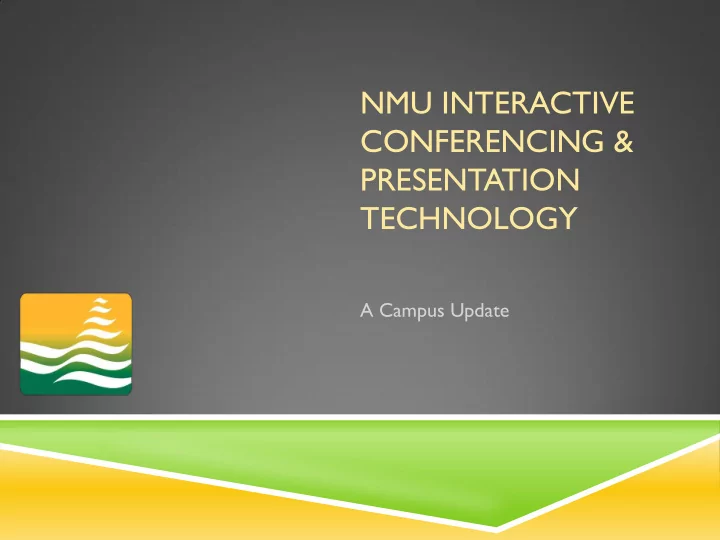 NMU INTERACTIVE CONFERENCING & PRESENTATION TECHNOLOGY

A Campus Update